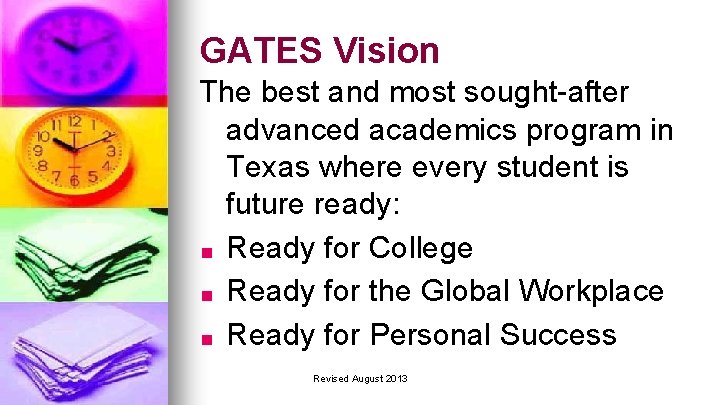 GATES Vision

The best and most sought-after advanced academics program in Texas where every student is future ready:

- Ready for College
- Ready for the Global Workplace
- Ready for Personal Success

Revised August 2013